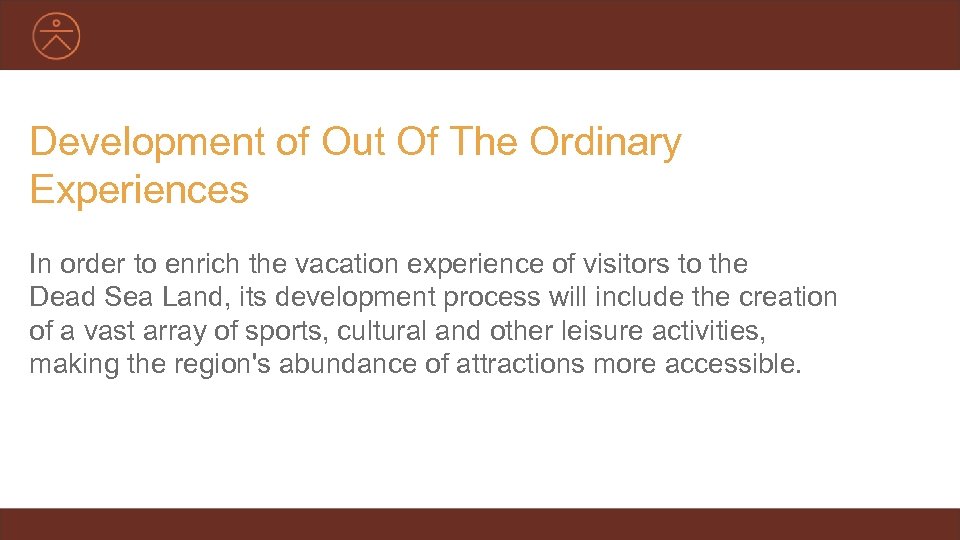 Development of Out Of The Ordinary Experiences

In order to enrich the vacation experience of visitors to the Dead Sea Land, its development process will include the creation of a vast array of sports, cultural and other leisure activities, making the region's abundance of attractions more accessible.